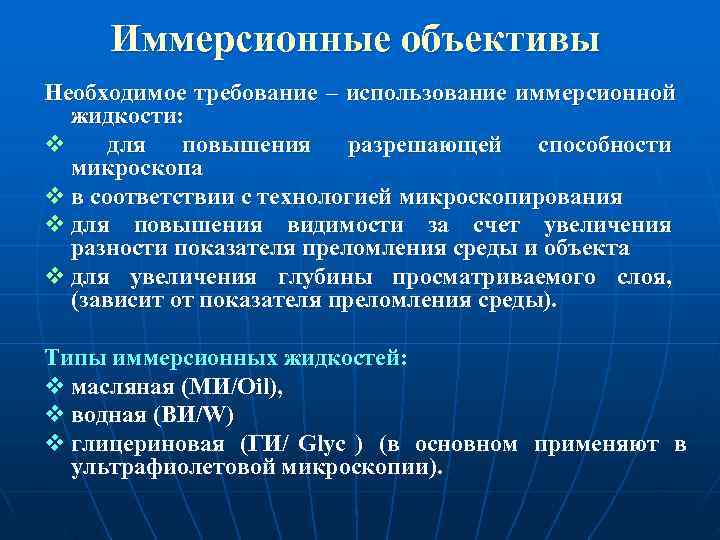 Иммерсионные объективы

Необходимое требование – использование иммерсионной жидкости:

❖ для повышения разрешающей способности микроскопа

❖ в соответствии с технологией микроскопирования

❖ для повышения видимости за счет увеличения разности показателя преломления среды и объекта

❖ для увеличения глубины просматриваемого слоя, (зависит от показателя преломления среды).

Типы иммерсионных жидкостей:

❖ масляная (МИ/Oil),

❖ водная (ВИ/W)

❖ глицериновая (ГИ/ Glyc ) (в основном применяют в ультрафиолетовой микроскопии).